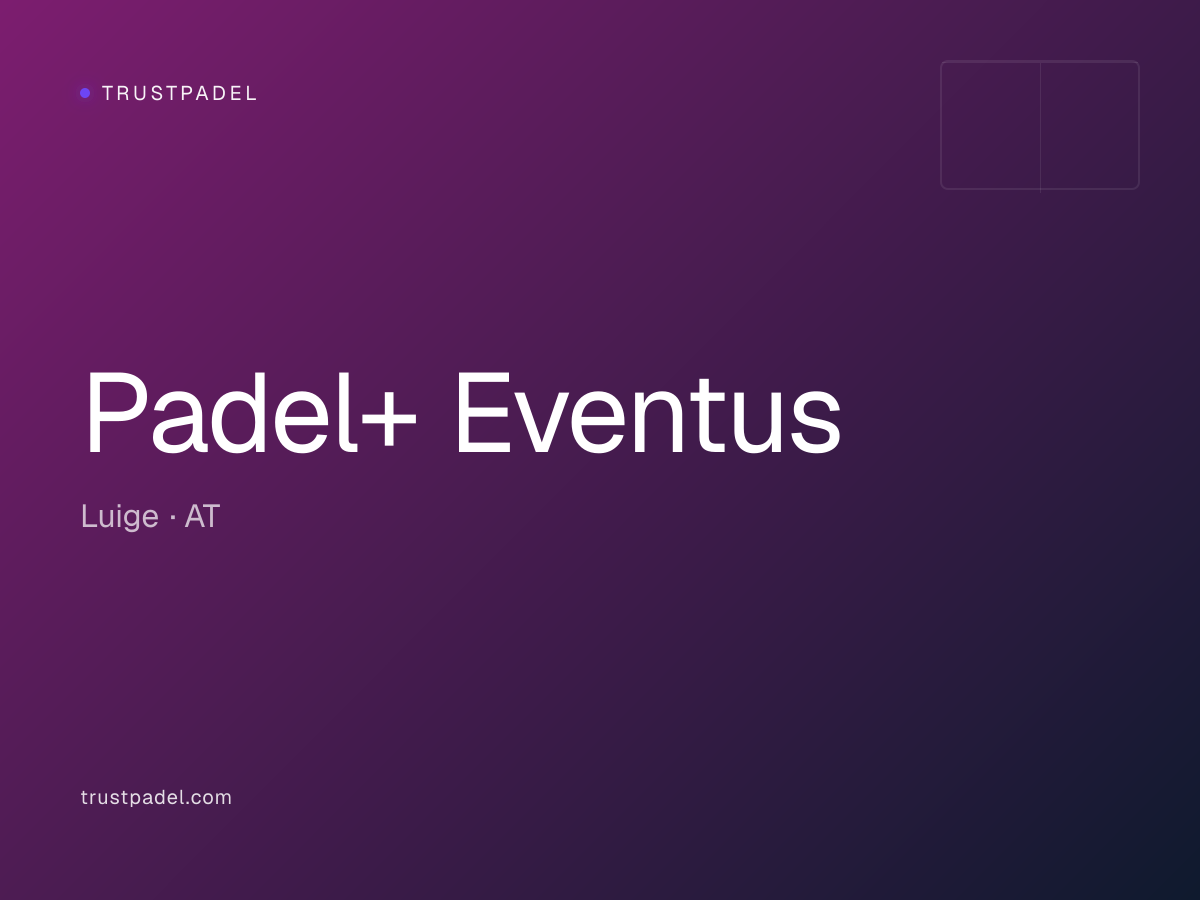 TRUSTPADEL

Padel+ Eventus

Luige · AT

trustpadel.com